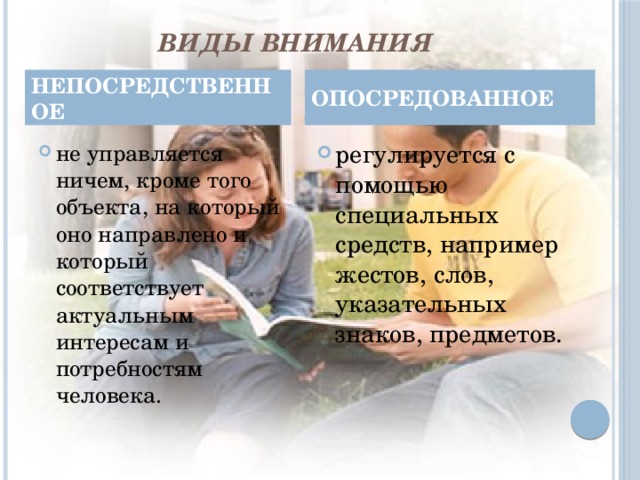 ВИДЫ ВНИМАНИЯ

НЕПОСРЕДСТВЕННОЕ

не управляется ничем, кроме того объекта, на который оно направлено и который соответствует актуальным интересам и потребностям человека.

ОПОСРЕДОВАННОЕ

регулируется с помощью специальных средств, например жестов, слов, указательных знаков, предметов.